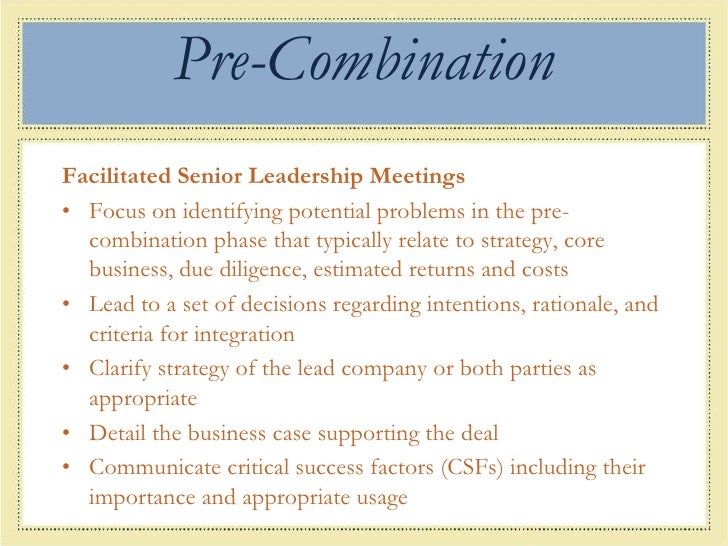 Pre-Combination

Facilitated Senior Leadership Meetings

• Focus on identifying potential problems in the pre-combination phase that typically relate to strategy, core business, due diligence, estimated returns and costs
• Lead to a set of decisions regarding intentions, rationale, and criteria for integration
• Clarify strategy of the lead company or both parties as appropriate
• Detail the business case supporting the deal
• Communicate critical success factors (CSFs) including their importance and appropriate usage